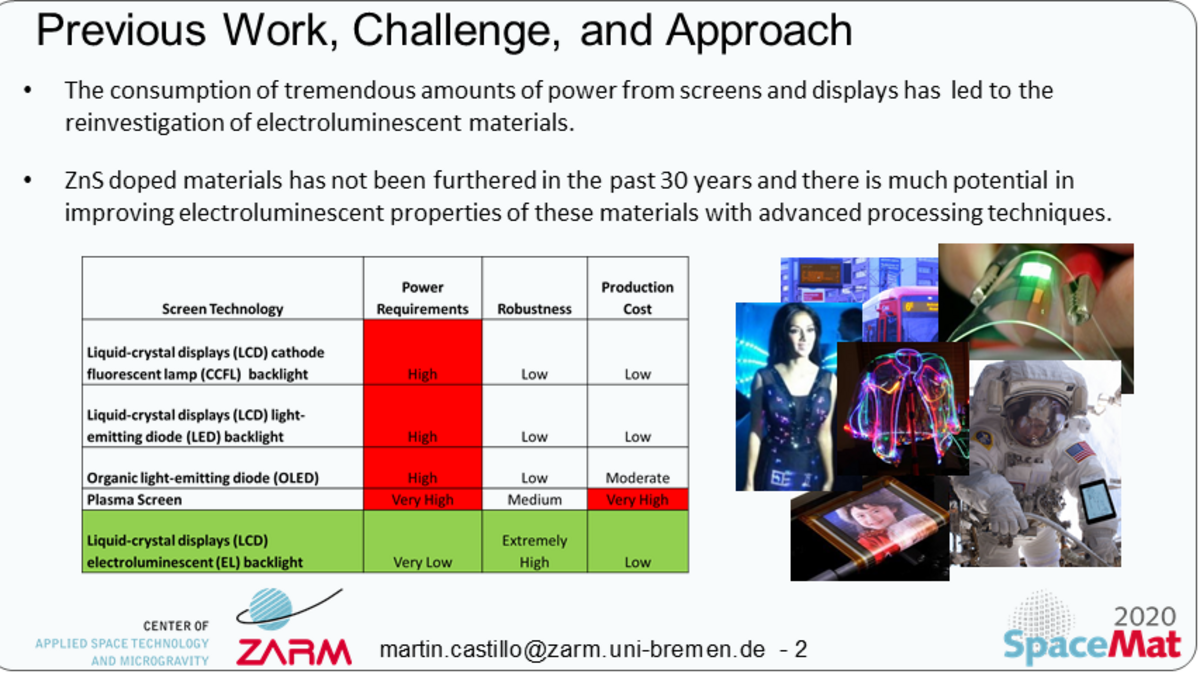 Previous Work, Challenge, and Approach

• The consumption of tremendous amounts of power from screens and displays has led to the reinvestigation of electroluminescent materials.

• ZnS doped materials has not been furthered in the past 30 years and there is much potential in improving electroluminescent properties of these materials with advanced processing techniques.

| Screen Technology | Power Requirements | Robustness | Production Cost |
|---|---|---|---|
| Liquid-crystal displays (LCD) cathode fluorescent lamp (CCFL) backlight | High | Low | Low |
| Liquid-crystal displays (LCD) light-emitting diode (LED) backlight | High | Low | Low |
| Organic light-emitting diode (OLED) | High | Low | Moderate |
| Plasma Screen | Very High | Medium | Very High |
| Liquid-crystal displays (LCD) electroluminescent (EL) backlight | Very Low | Extremely High | Low |

CENTER OF APPLIED SPACE TECHNOLOGY AND MICROGRAVITY
ZARM
martin.castillo@zarm.uni-bremen.de - 2
2020
SpaceMat